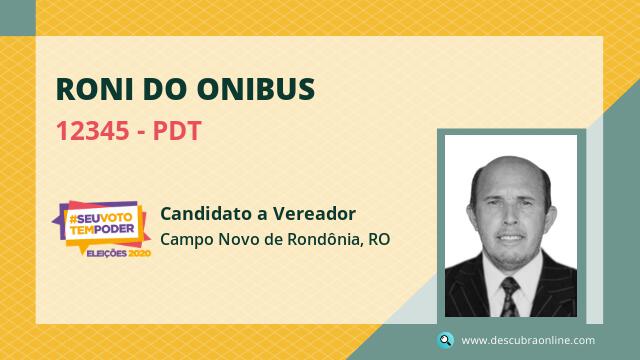 RONI DO ONIBUS

12345 - PDT

#SEUVOTO TEMPODER
ELEIÇÕES 2020

Candidato a Vereador
Campo Novo de Rondônia, RO

www.descubraonline.com